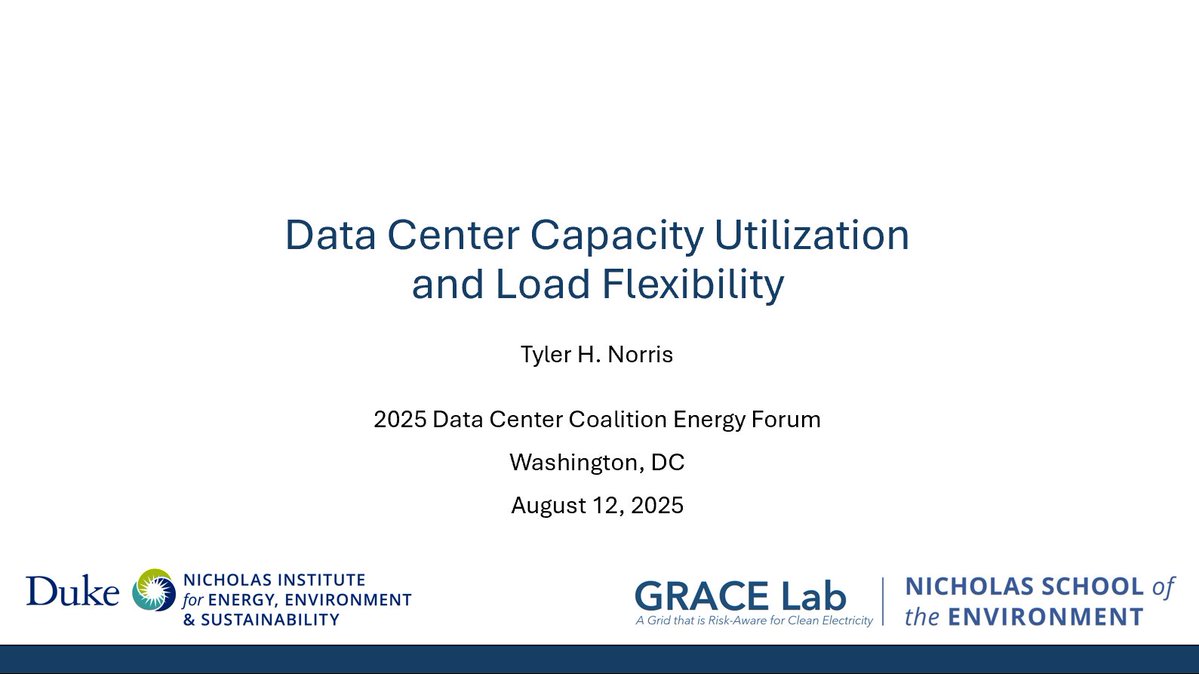 Data Center Capacity Utilization and Load Flexibility

Tyler H. Norris

2025 Data Center Coalition Energy Forum

Washington, DC

August 12, 2025

Duke NICHOLAS INSTITUTE for ENERGY, ENVIRONMENT & SUSTAINABILITY

GRACE Lab
A Grid that is Risk-Aware for Clean Electricity

NICHOLAS SCHOOL of the ENVIRONMENT